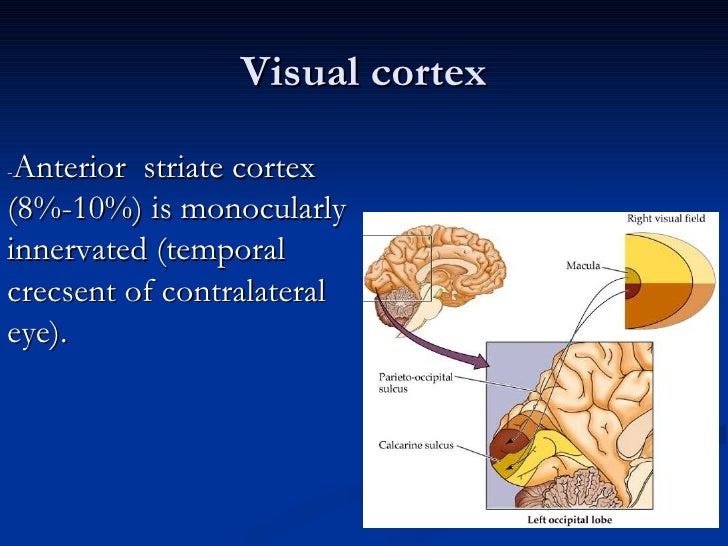 Visual cortex

-Anterior striate cortex (8%-10%) is monocularly innervated (temporal crecsent of contralateral eye).

Right visual field

Macula

Parieto-occipital sulcus

Calcarine sulcus

Left occipital lobe